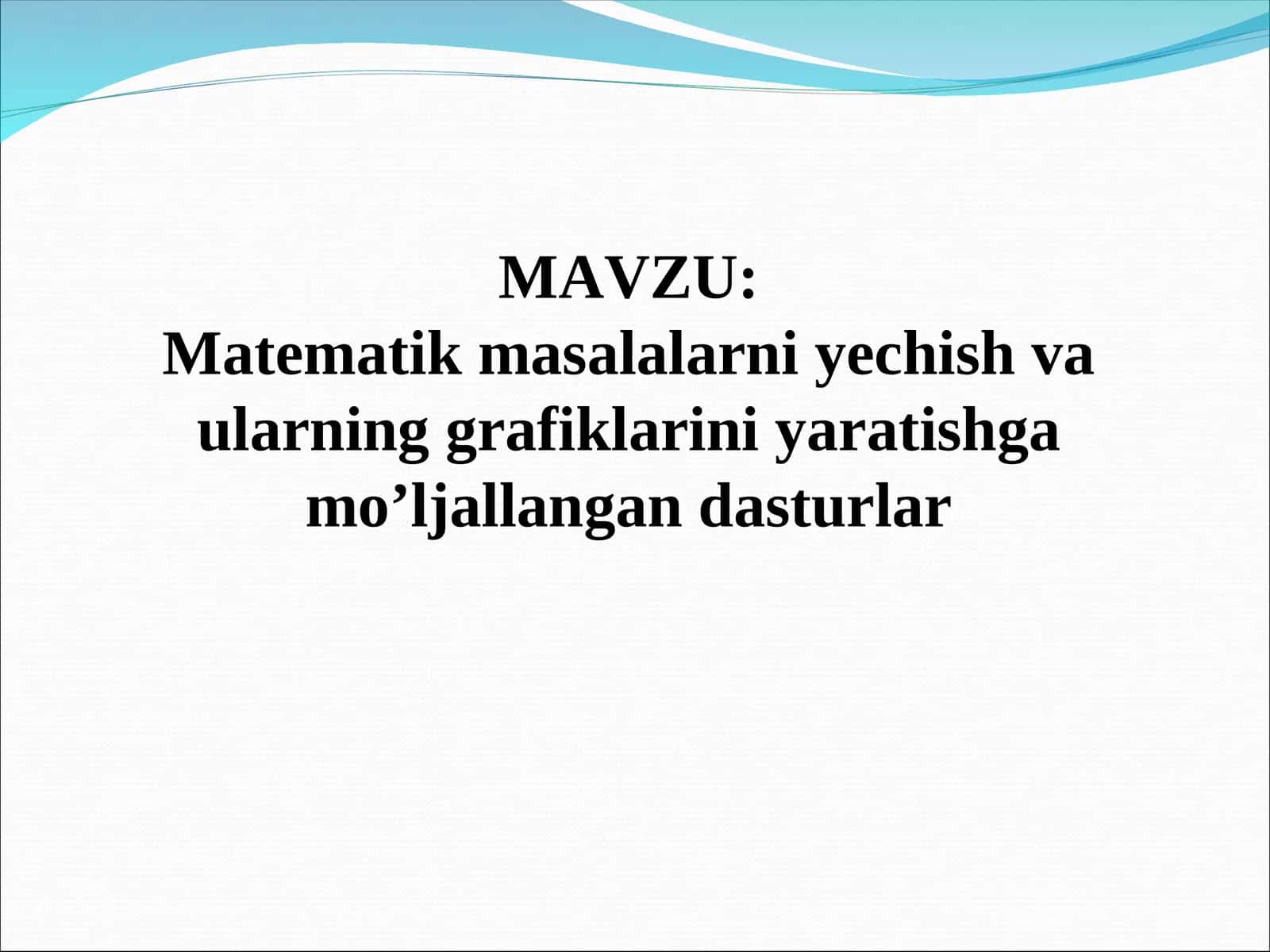 MAVZU:
Matematik masalalarni yechish va ularning grafiklarini yaratishga mo’ljallangan dasturlar